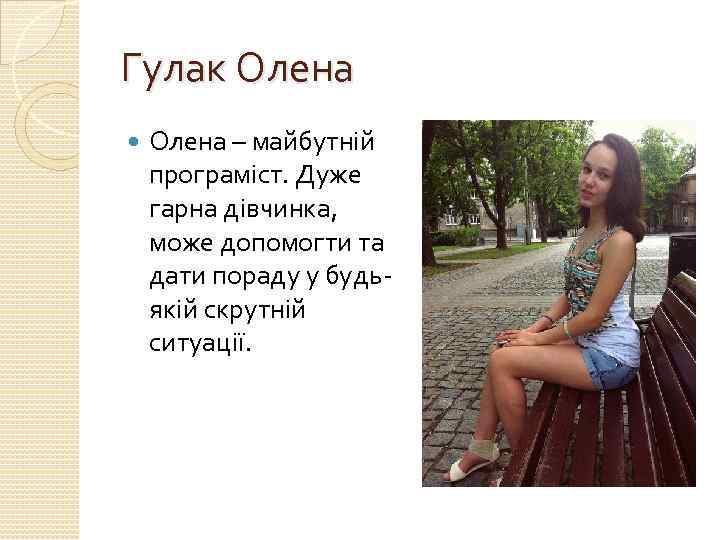 Гулак Олена

Олена – майбутній програміст. Дуже гарна дівчинка, може допомогти та дати пораду у будь-якій скрутній ситуації.